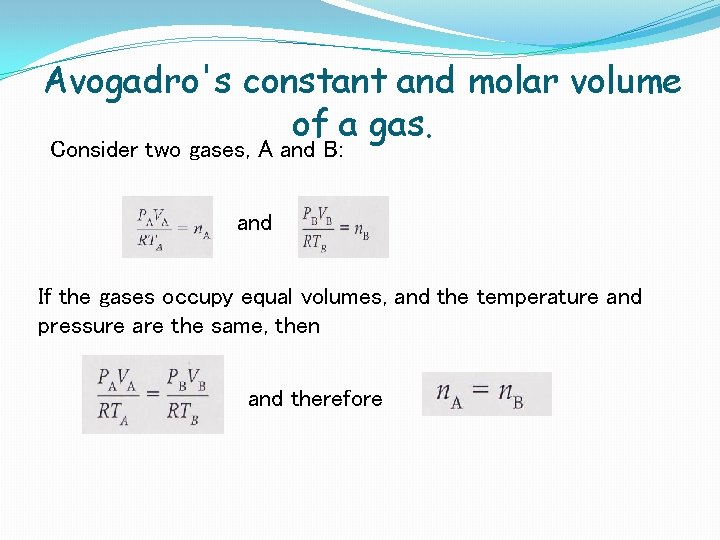 Avogadro's constant and molar volume of a gas.

Consider two gases, A and B:

$\frac{P_A V_A}{RT_A} = n_A$ and $\frac{P_B V_B}{RT_B} = n_B$

If the gases occupy equal volumes, and the temperature and pressure are the same, then

$\frac{P_A V_A}{RT_A} = \frac{P_B V_B}{RT_B}$ and therefore $n_A = n_B$